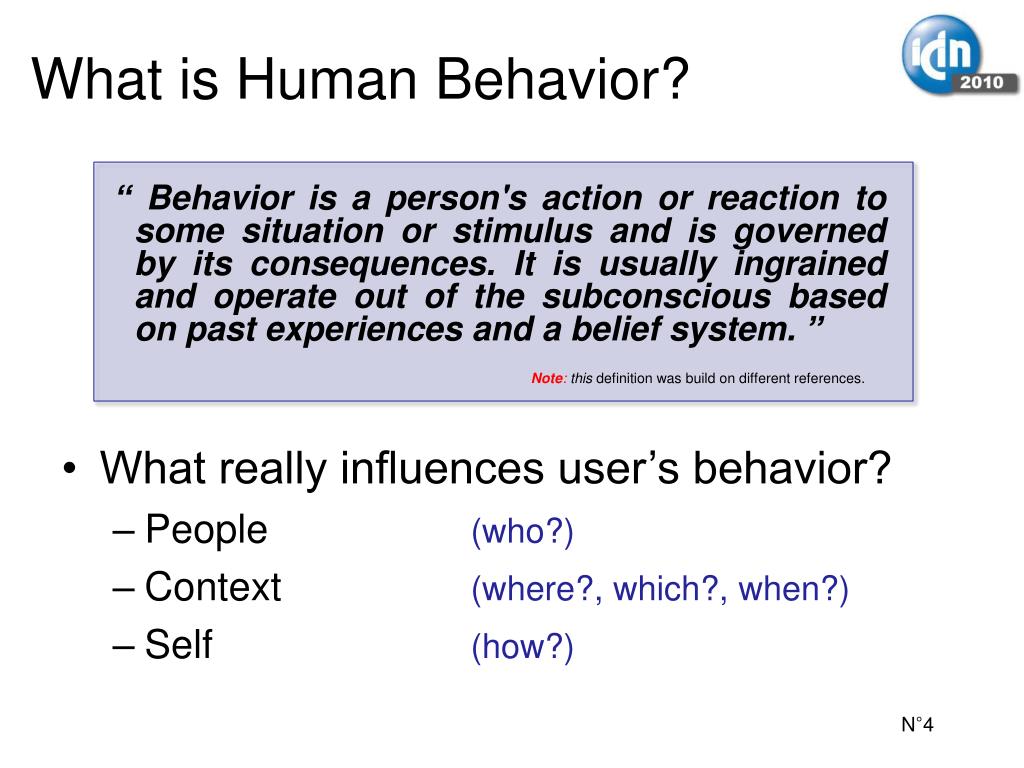 What is Human Behavior?

idn 2010

“ Behavior is a person's action or reaction to some situation or stimulus and is governed by its consequences. It is usually ingrained and operate out of the subconscious based on past experiences and a belief system. ”

Note: this definition was build on different references.

• What really influences user’s behavior?
– People (who?)
– Context (where?, which?, when?)
– Self (how?)

N°4